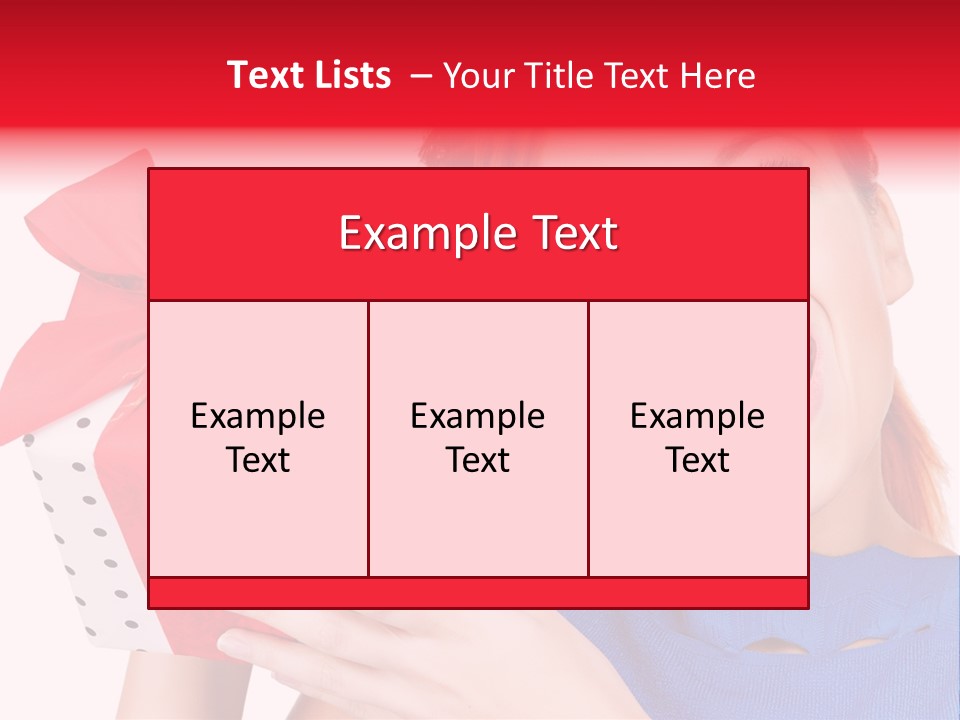 Text Lists – Your Title Text Here

Example Text

Example Text

Example Text

Example Text